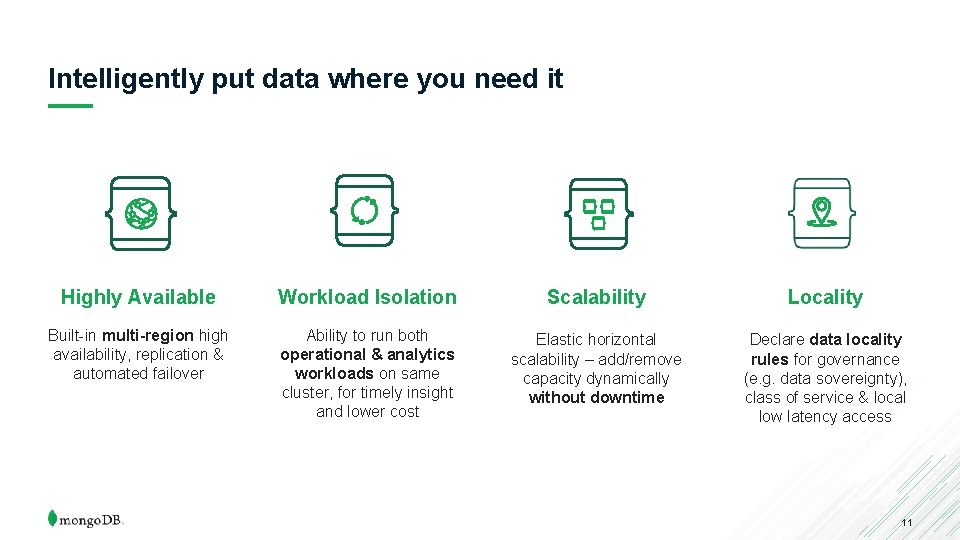 Intelligently put data where you need it

Highly Available

Built-in multi-region high availability, replication & automated failover

Workload Isolation

Ability to run both operational & analytics workloads on same cluster, for timely insight and lower cost

Scalability

Elastic horizontal scalability – add/remove capacity dynamically without downtime

Locality

Declare data locality rules for governance (e.g. data sovereignty), class of service & local low latency access

mongoDB.

11